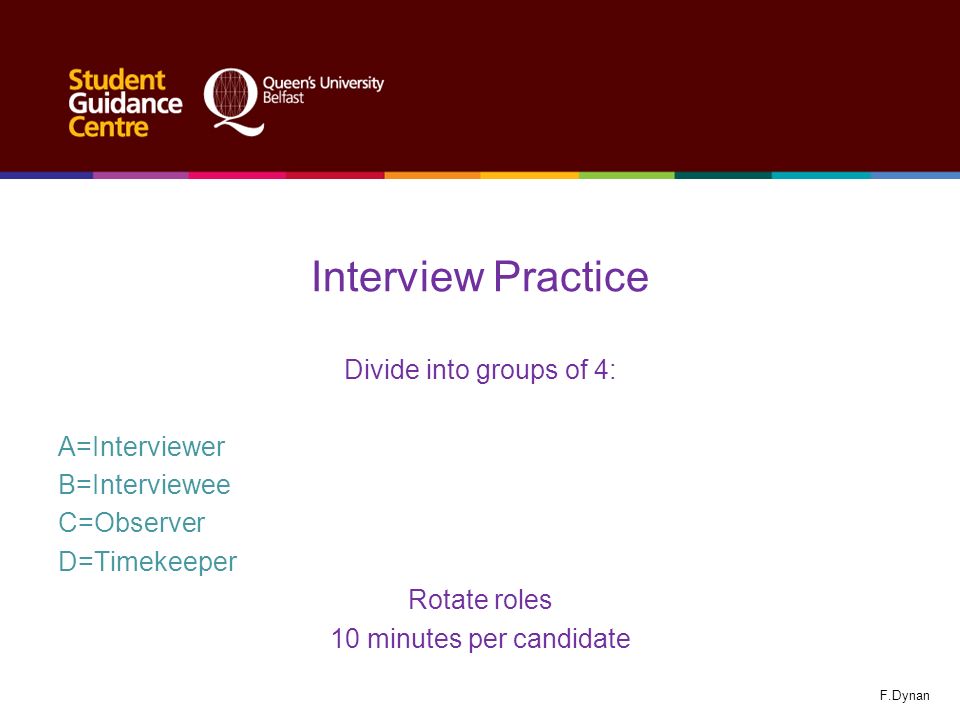 Student Guidance Centre

Queen's University Belfast

Interview Practice

Divide into groups of 4:

A=Interviewer
B=Interviewee
C=Observer
D=Timekeeper

Rotate roles
10 minutes per candidate

F.Dynan